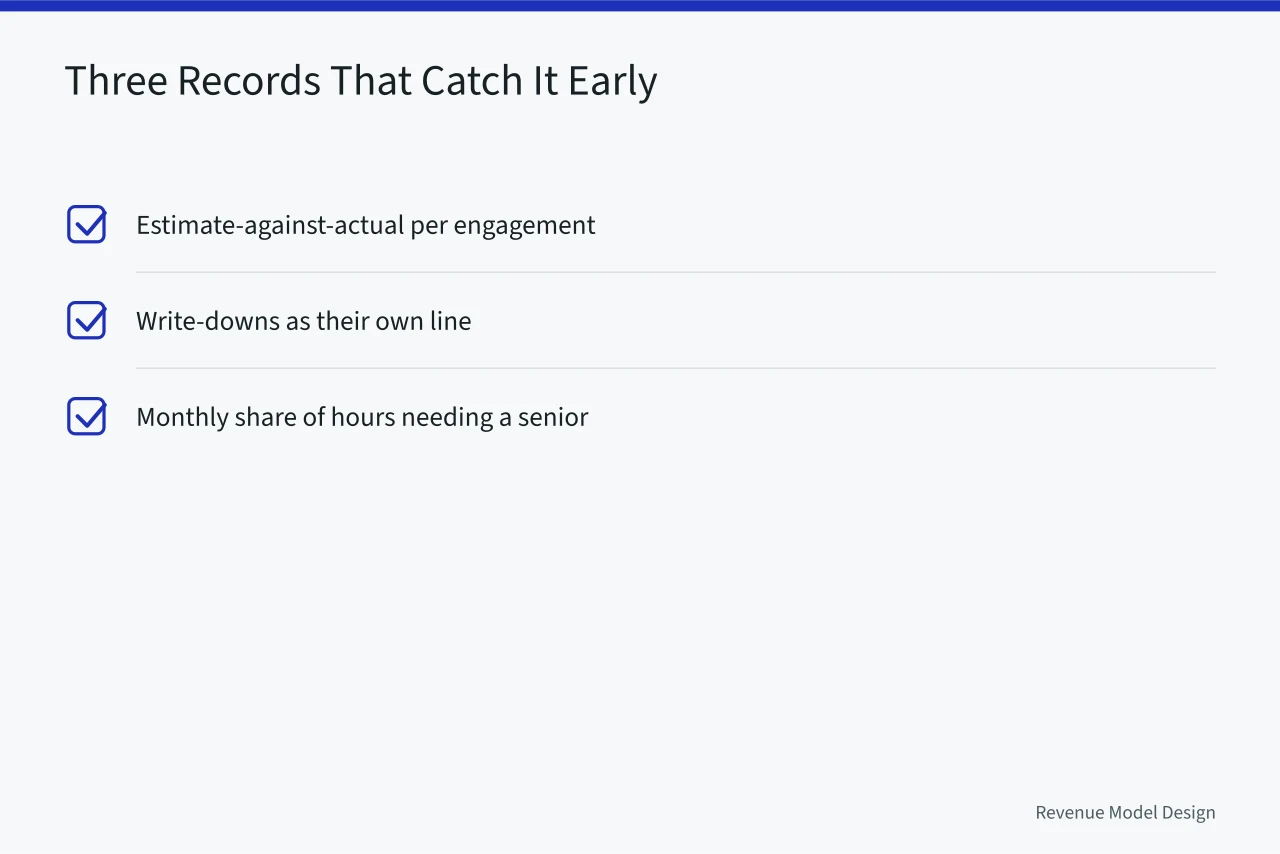 Three Records That Catch It Early

Estimate-against-actual per engagement

Write-downs as their own line

Monthly share of hours needing a senior

Revenue Model Design